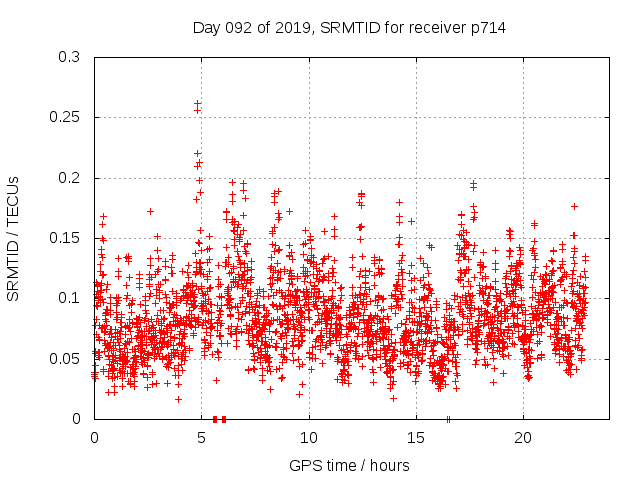 Day 092 of 2019, SRMTID for receiver p714

SRMTID / TECUs

0.3
0.25
0.2
0.15
0.1
0.05
0

0
5
10
15
20

GPS time / hours